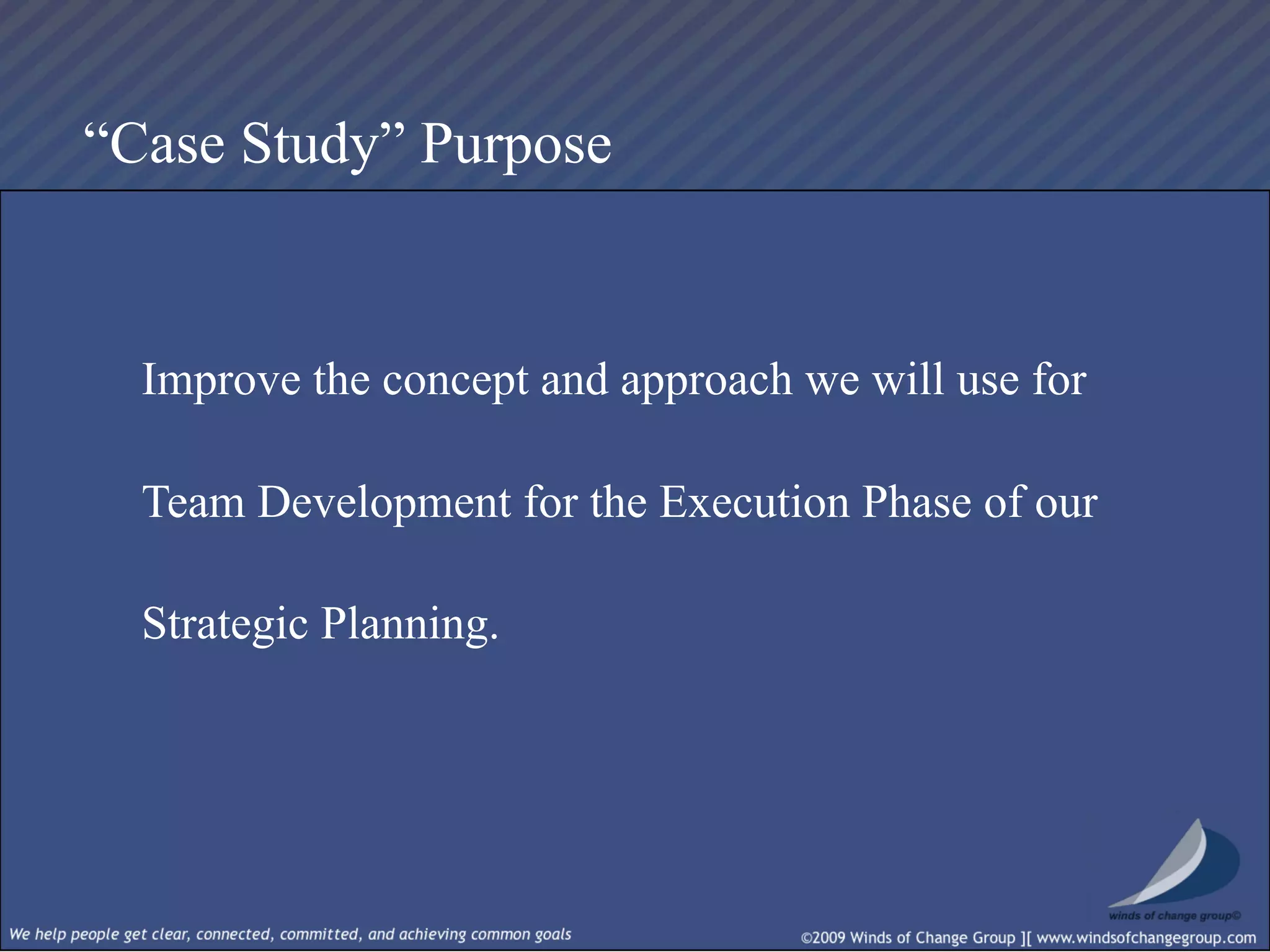 “Case Study” Purpose

Improve the concept and approach we will use for Team Development for the Execution Phase of our Strategic Planning.

winds of change group©

We help people get clear, connected, committed, and achieving common goals

©2009 Winds of Change Group ][ www.windsofchangegroup.com